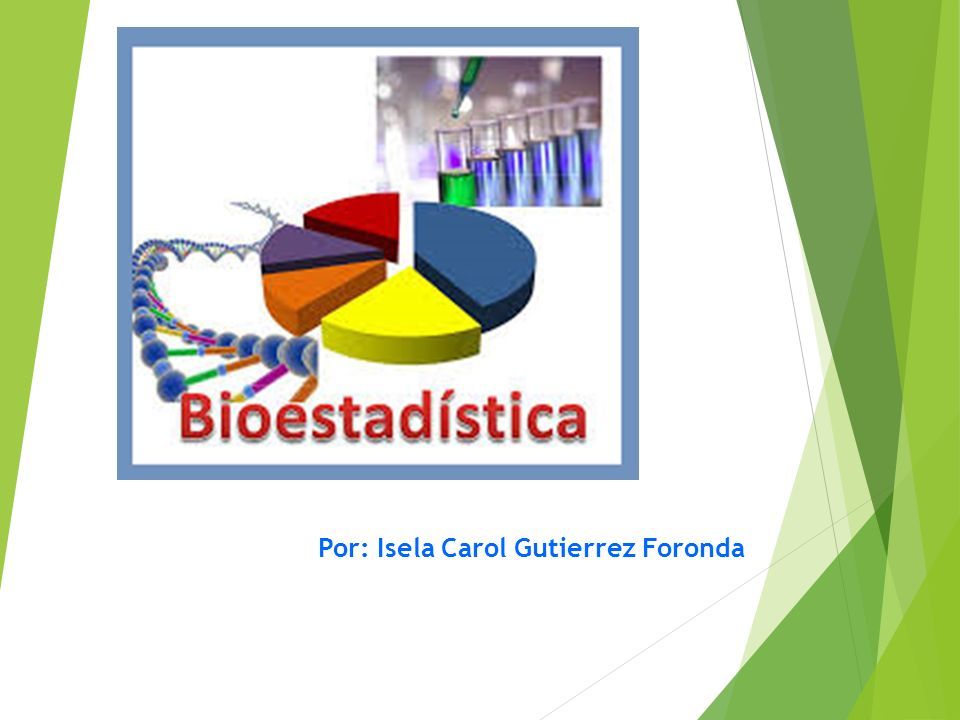 Bioestadística

Por: Isela Carol Gutierrez Foronda